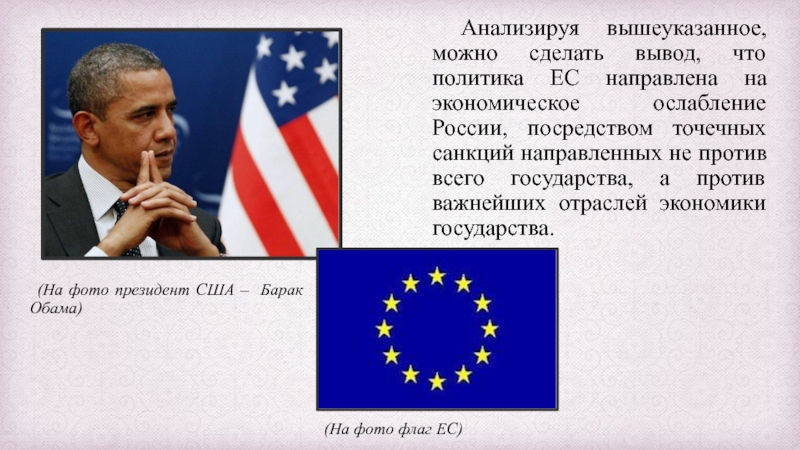 Анализируя вышеуказанное, можно сделать вывод, что политика ЕС направлена на экономическое ослабление России, посредством точечных санкций направленных не против всего государства, а против важнейших отраслей экономики государства.

(На фото президент США – Барак Обама)

(На фото флаг ЕС)